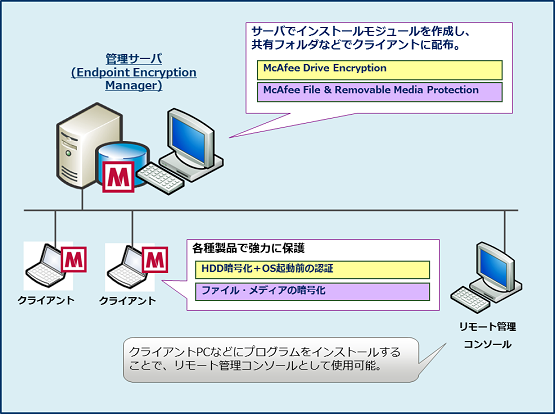 管理サーバ
(Endpoint Encryption Manager)

サーバでインストールモジュールを作成し、共有フォルダなどでクライアントに配布。

McAfee Drive Encryption

McAfee File & Removable Media Protection

M

M

M

クライアント

クライアント

各種製品で強力に保護

HDD暗号化＋OS起動前の認証

ファイル・メディアの暗号化

リモート管理コンソール

クライアントPCなどにプログラムをインストールすることで、リモート管理コンソールとして使用可能。